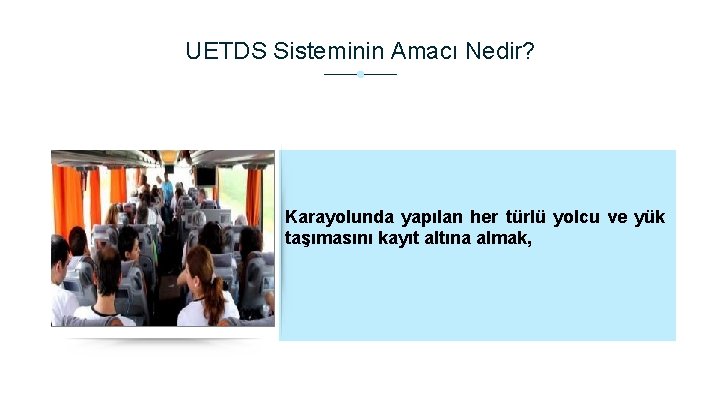 UETDS Sisteminin Amacı Nedir?

Karayolunda yapılan her türlü yolcu ve yük taşımasını kayıt altına almak,